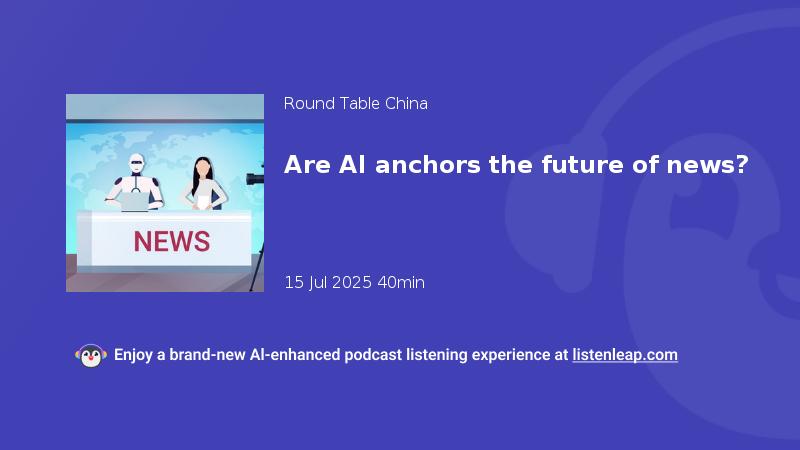 NEWS

Round Table China

Are AI anchors the future of news?

15 Jul 2025 40min

Enjoy a brand-new AI-enhanced podcast listening experience at listenleap.com